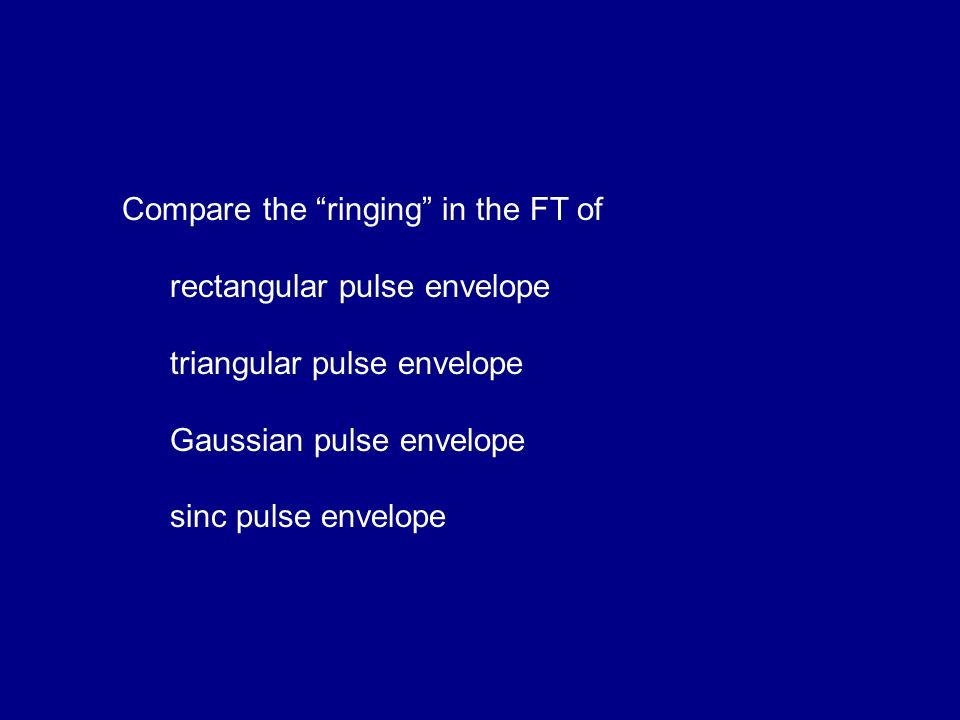 Compare the “ringing” in the FT of

rectangular pulse envelope

triangular pulse envelope

Gaussian pulse envelope

sinc pulse envelope